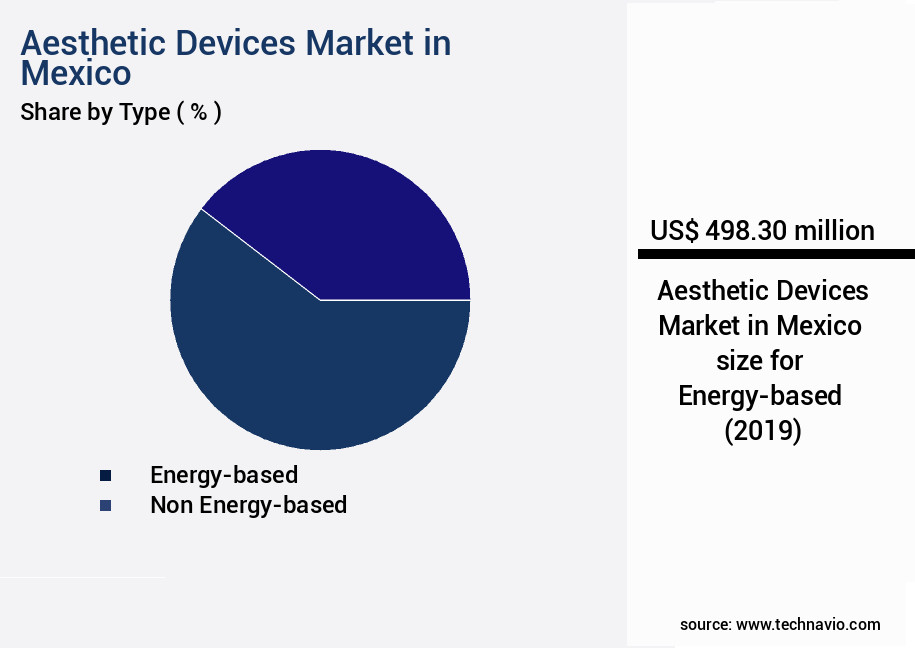 Aesthetic Devices Market in Mexico

Share by Type ( % )

Energy-based

Non Energy-based

US$ 498.30 million

Aesthetic Devices Market in Mexico size for Energy-based (2019)

source: www.technavio.com